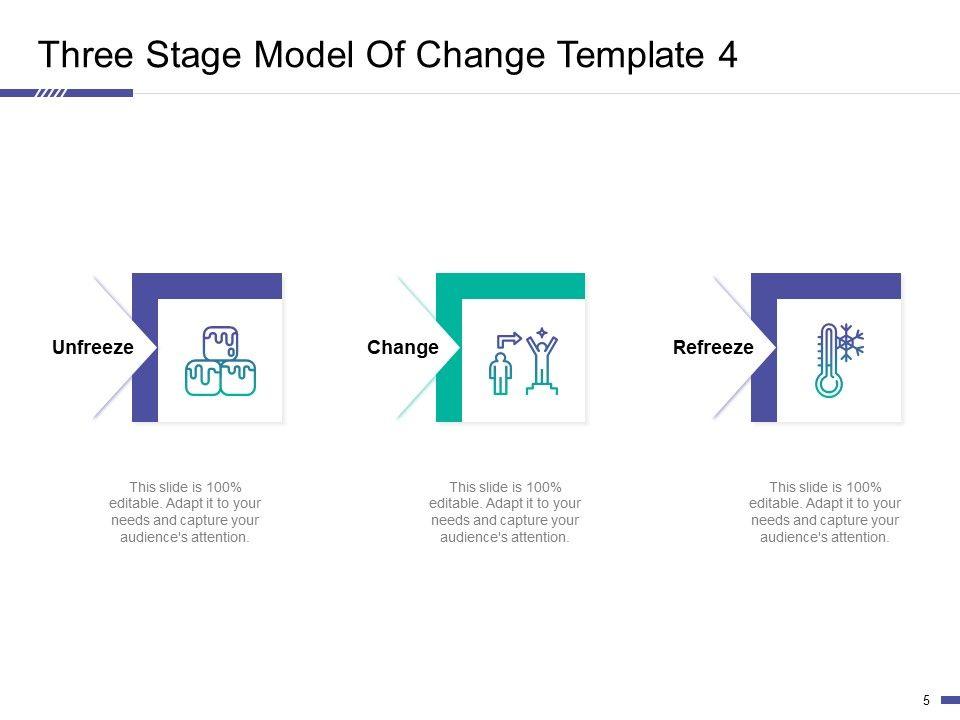 Three Stage Model Of Change Template 4

Unfreeze

Change

Refreeze

This slide is 100% editable. Adapt it to your needs and capture your audience's attention.

This slide is 100% editable. Adapt it to your needs and capture your audience's attention.

This slide is 100% editable. Adapt it to your needs and capture your audience's attention.

5